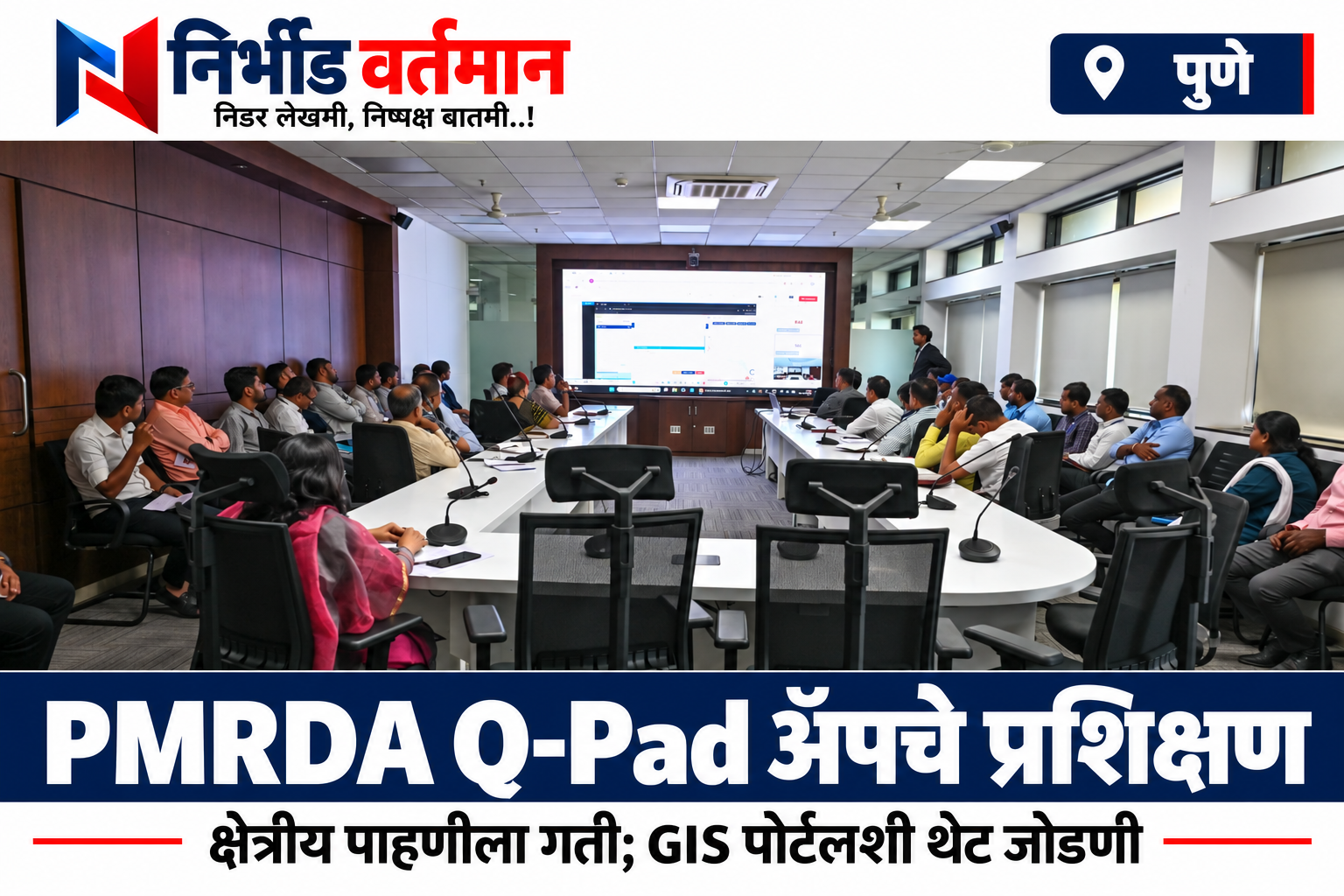 निर्भीड वर्तमान
निडर लेखमी, निष्पक्ष बातमी..!

पुणे

PMRDA Q-Pad ॲपचे प्रशिक्षण

क्षेत्रीय पाहणीला गती; GIS पोर्टलशी थेट जोडणी